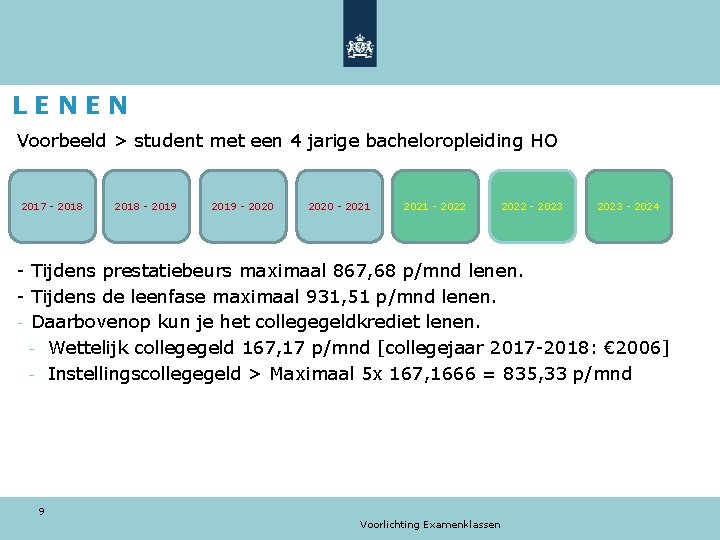 LENEN

Voorbeeld > student met een 4 jarige bacheloropleiding HO

2017 - 2018

2018 - 2019

2019 - 2020

2020 - 2021

2021 - 2022

2022 - 2023

2023 - 2024

- Tijdens prestatiebeurs maximaal 867,68 p/mnd lenen.
- Tijdens de leenfase maximaal 931,51 p/mnd lenen.
- Daarbovenop kun je het collegegeldkrediet lenen.
- Wettelijk collegegeld 167,17 p/mnd [collegejaar 2017-2018: €2006]
- Instellingscollegegeld > Maximaal 5x 167,1666 = 835,33 p/mnd

9

Voorlichting Examenklassen